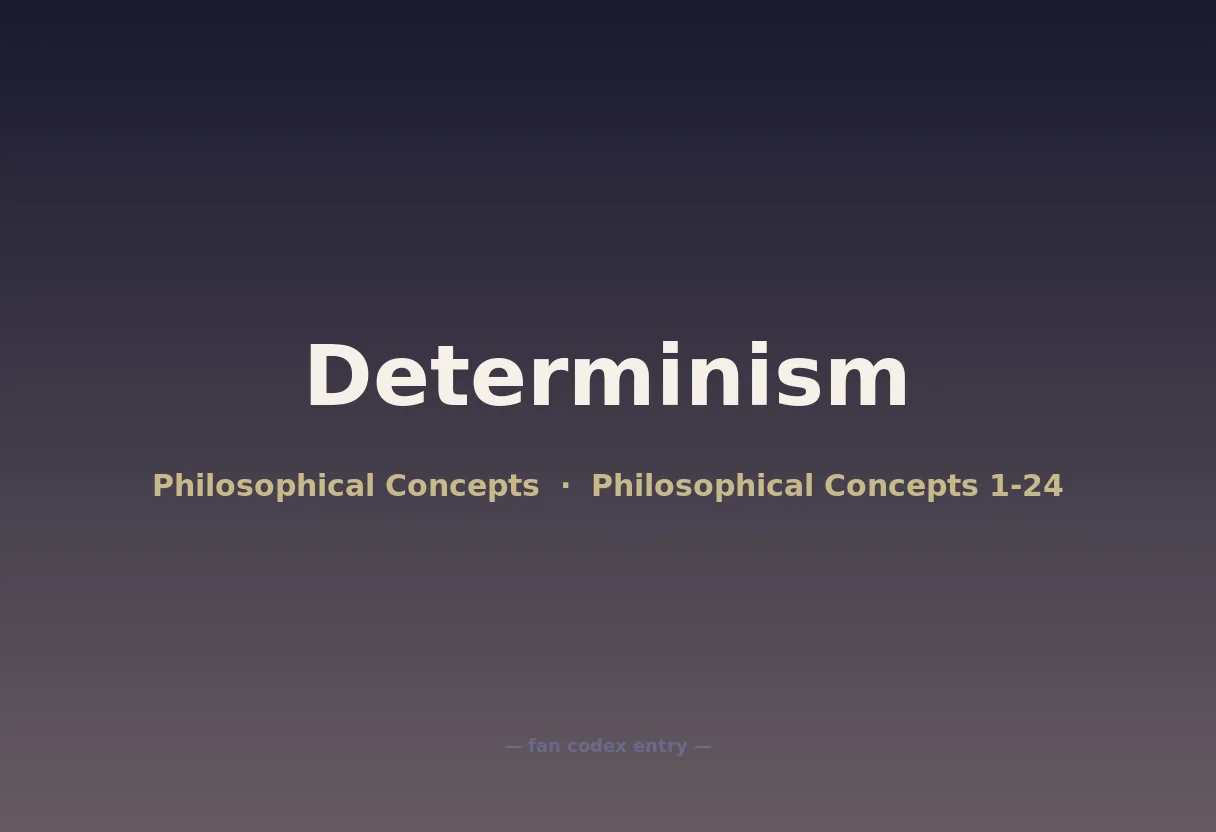 Determinism

Philosophical Concepts · Philosophical Concepts 1-24

— fan codex entry —